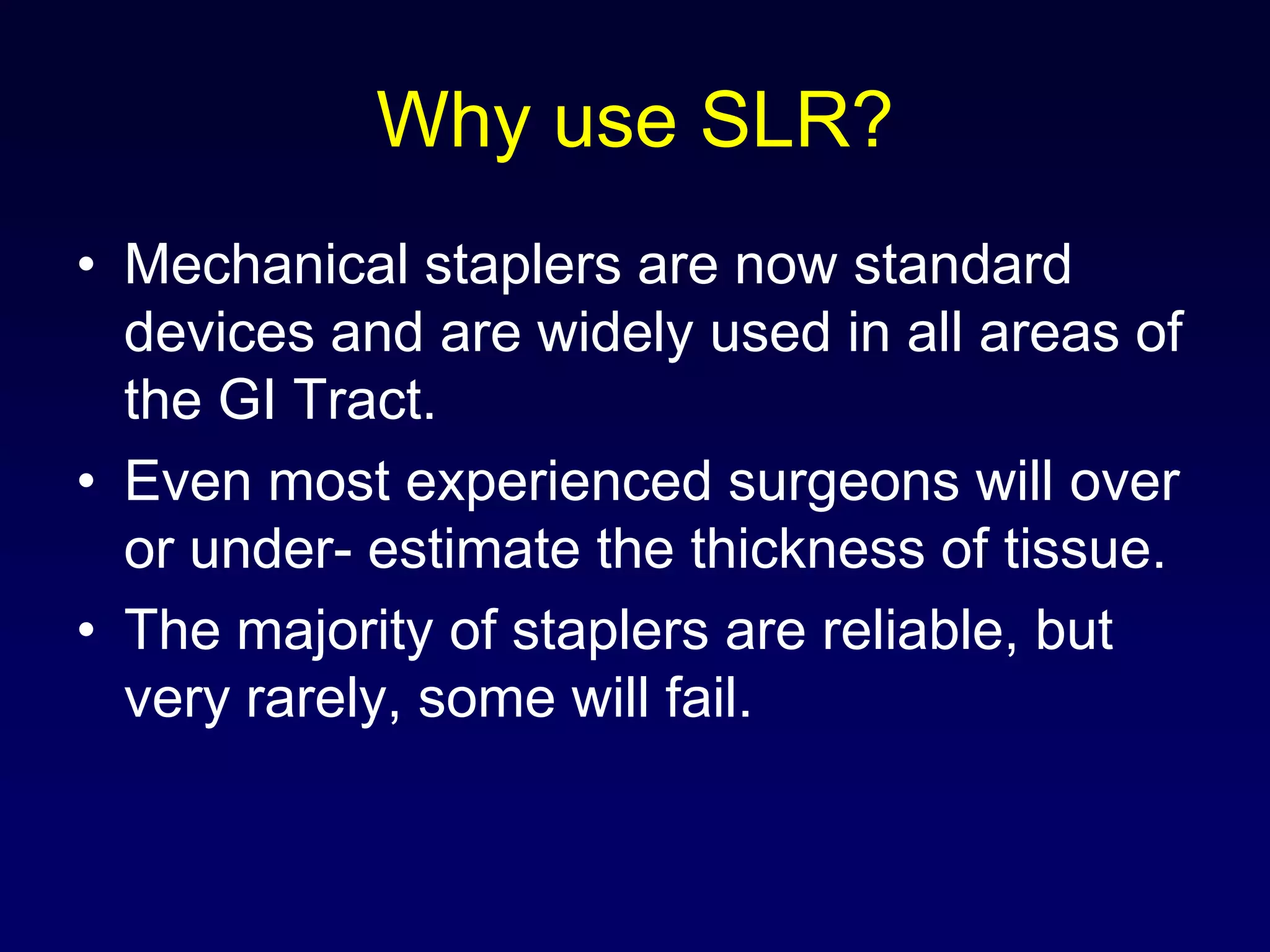 Why use SLR?

• Mechanical staplers are now standard devices and are widely used in all areas of the GI Tract.
• Even most experienced surgeons will over or under- estimate the thickness of tissue.
• The majority of staplers are reliable, but very rarely, some will fail.